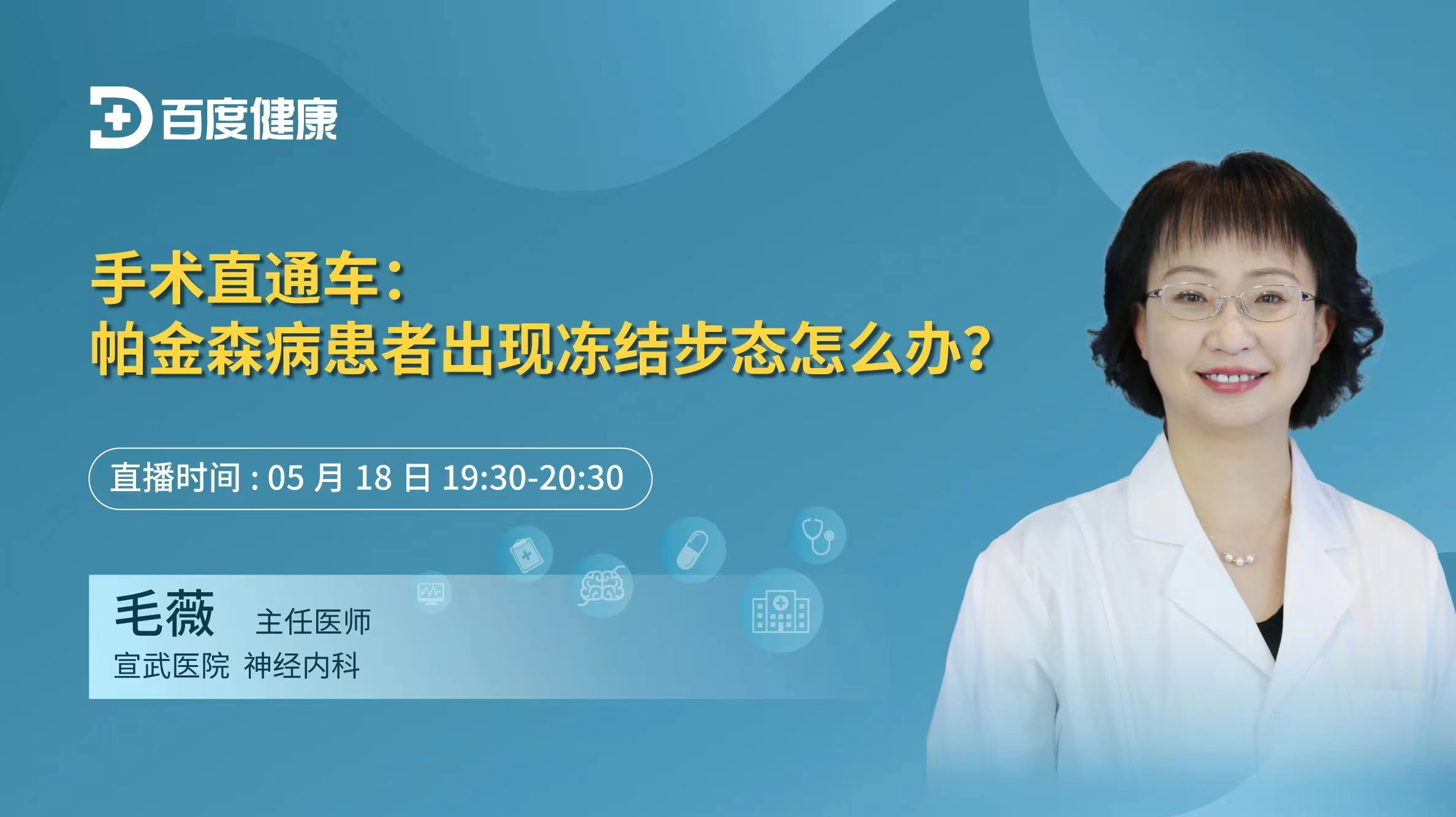 百度健康

手术直通车：
帕金森病患者出现冻结步态怎么办？

直播时间：05 月 18 日 19:30-20:30

毛薇 主任医师
宣武医院 神经内科